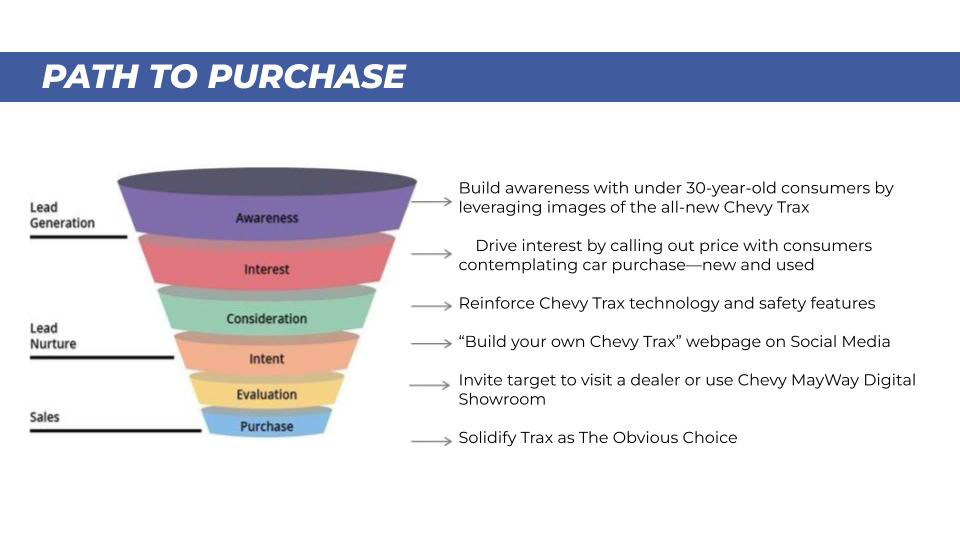 PATH TO PURCHASE

Lead Generation

Lead Nurture

Sales

Awareness

Interest

Consideration

Intent

Evaluation

Purchase

Build awareness with under 30-year-old consumers by leveraging images of the all-new Chevy Trax

Drive interest by calling out price with consumers contemplating car purchase—new and used

Reinforce Chevy Trax technology and safety features

“Build your own Chevy Trax” webpage on Social Media

Invite target to visit a dealer or use Chevy MayWay Digital Showroom

Solidify Trax as The Obvious Choice